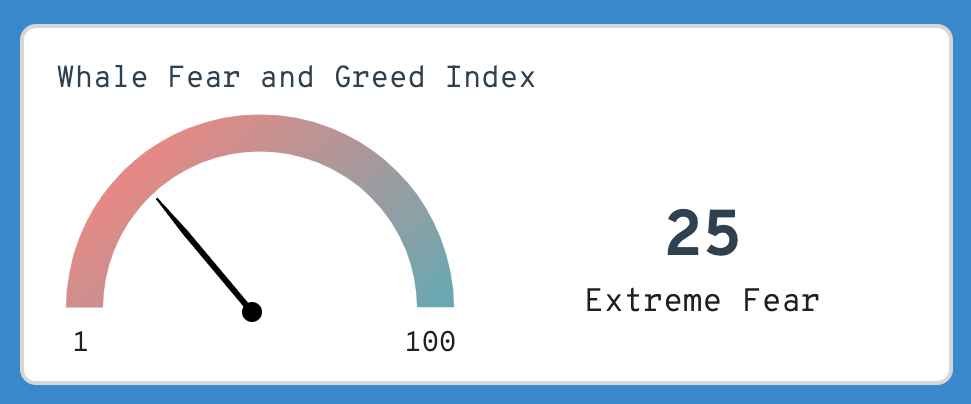 Whale Fear and Greed Index

1

100

25

Extreme Fear